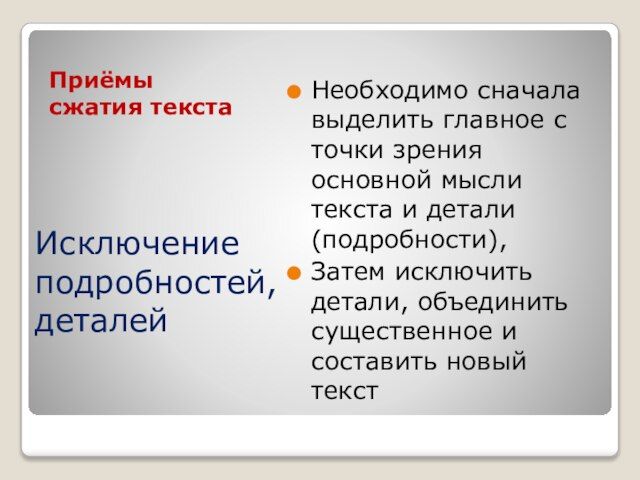 Приёмы сжатия текста

Исключение подробностей, деталей

Необходимо сначала выделить главное с точки зрения основной мысли текста и детали (подробности),

Затем исключить детали, объединить существенное и составить новый текст